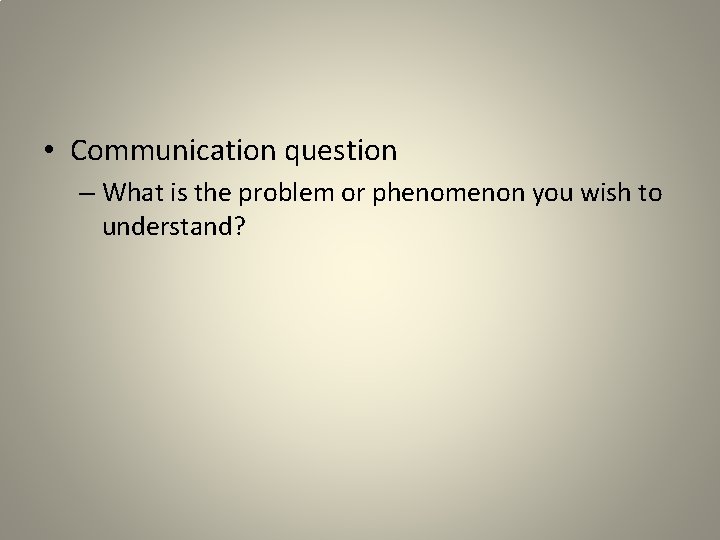 • Communication question
– What is the problem or phenomenon you wish to understand?